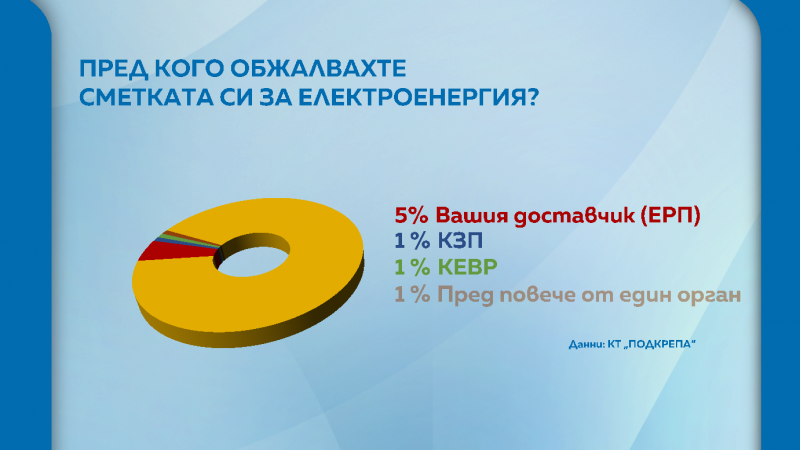 ПРЕД КОГО ОБЖАЛВАХТЕ СМЕТКАТА СИ ЗА ЕЛЕКТРОЕНЕРГИЯ?

5% Вашия доставчик (ЕРП)
1 % КЗП
1 % КЕВР
1 % Пред повече от един орган

Данни: КТ „ПОДКРЕПА“